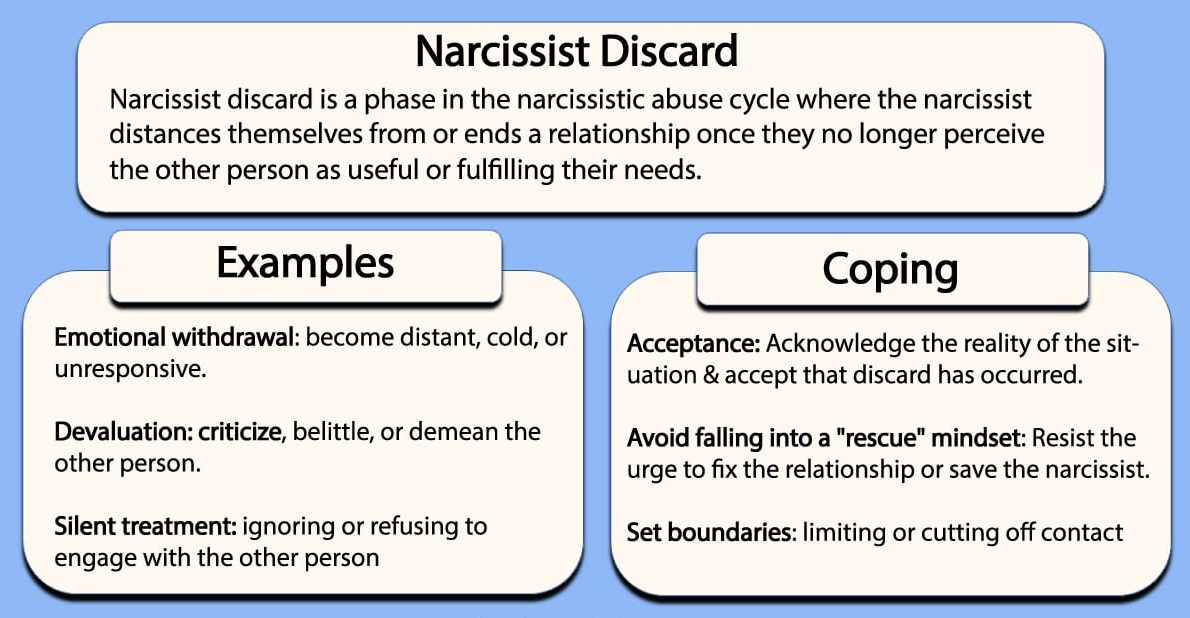 Narcissist Discard

Narcissist discard is a phase in the narcissistic abuse cycle where the narcissist distances themselves from or ends a relationship once they no longer perceive the other person as useful or fulfilling their needs.

Examples

Emotional withdrawal: become distant, cold, or unresponsive.

Devaluation: criticize, belittle, or demean the other person.

Silent treatment: ignoring or refusing to engage with the other person

Coping

Acceptance: Acknowledge the reality of the situation & accept that discard has occurred.

Avoid falling into a "rescue" mindset: Resist the urge to fix the relationship or save the narcissist.

Set boundaries: limiting or cutting off contact